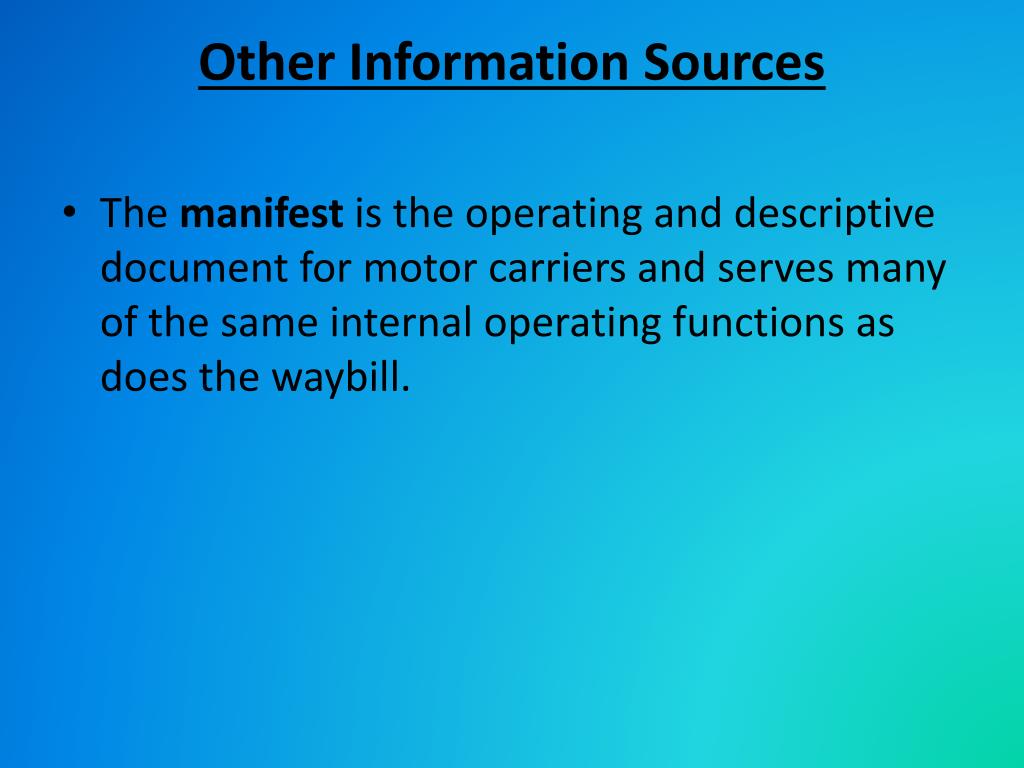 Other Information Sources

• The manifest is the operating and descriptive document for motor carriers and serves many of the same internal operating functions as does the waybill.